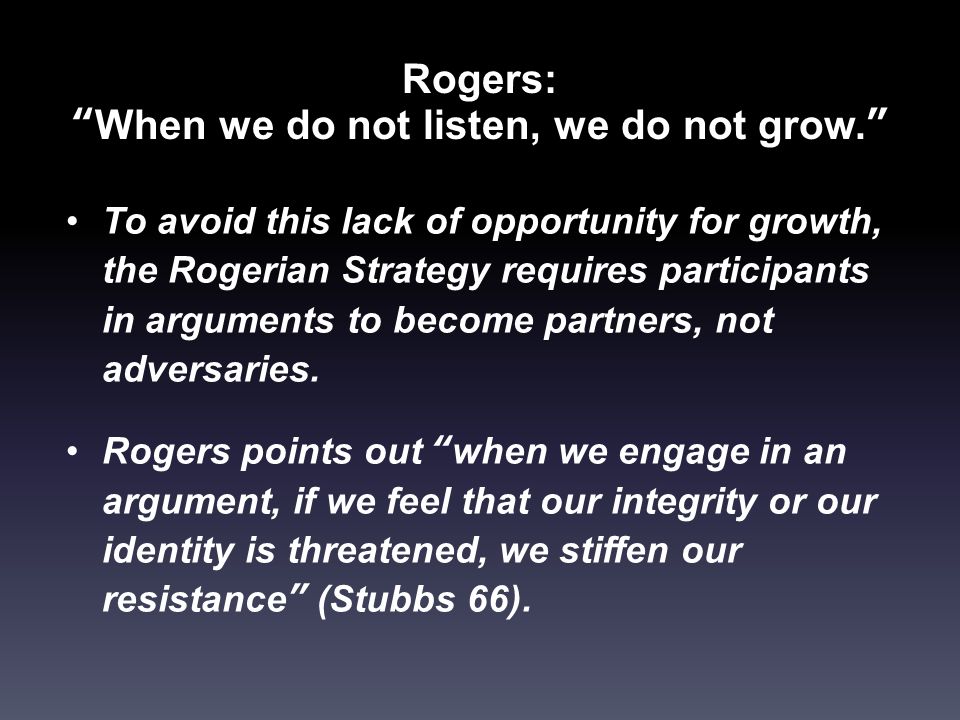 Rogers:
“When we do not listen, we do not grow.”

• To avoid this lack of opportunity for growth, the Rogerian Strategy requires participants in arguments to become partners, not adversaries.

• Rogers points out “when we engage in an argument, if we feel that our integrity or our identity is threatened, we stiffen our resistance” (Stubbs 66).